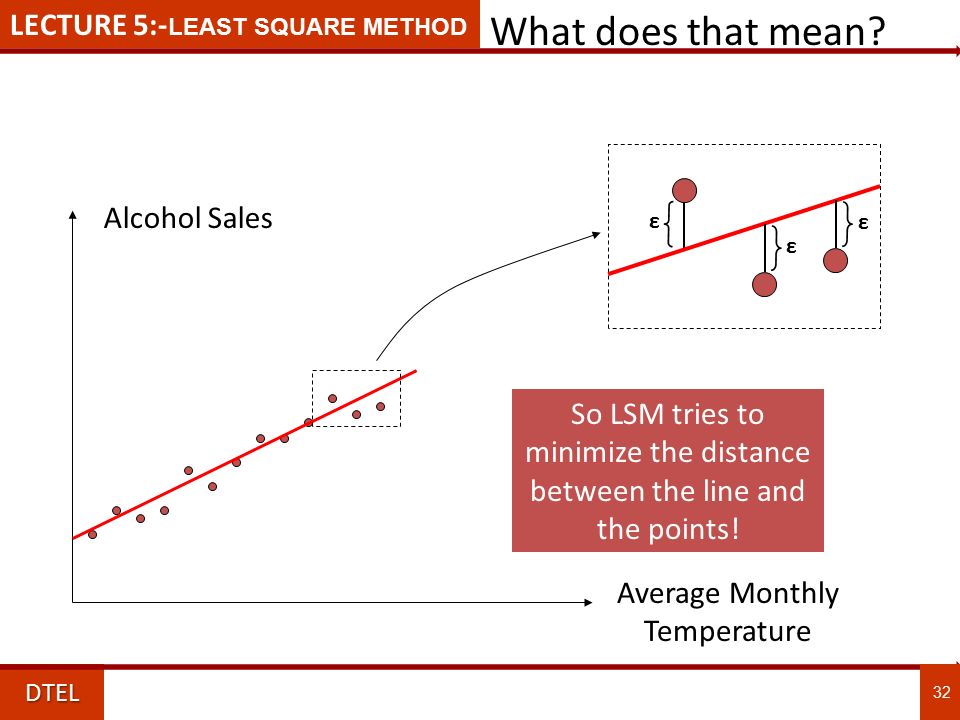 LECTURE 5:-LEAST SQUARE METHOD

What does that mean?

Alcohol Sales

$\varepsilon$

$\varepsilon$

$\varepsilon$

So LSM tries to minimize the distance between the line and the points!

Average Monthly Temperature

DTEL

32